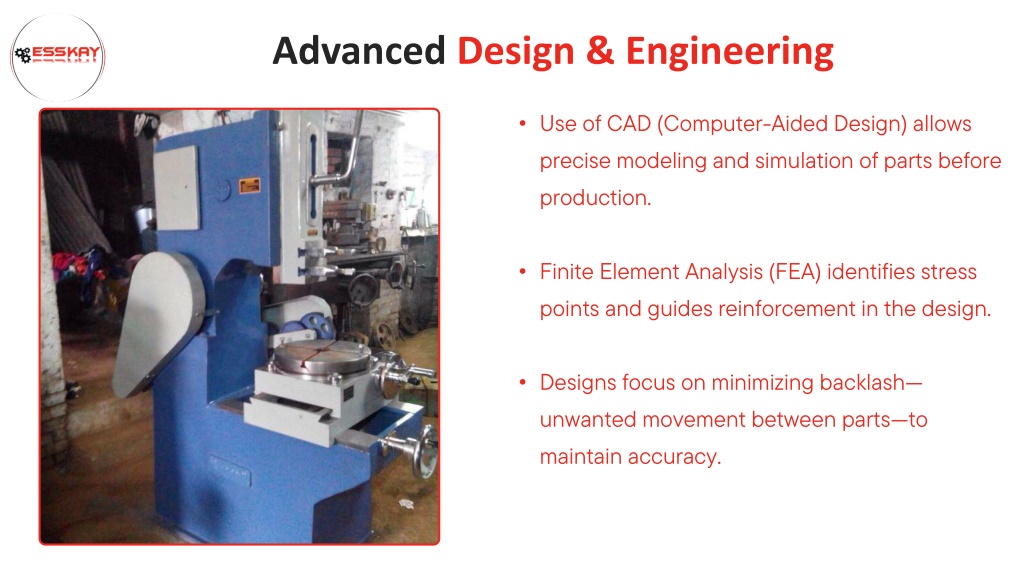 ESSKAY

Advanced Design & Engineering

• Use of CAD (Computer-Aided Design) allows precise modeling and simulation of parts before production.

• Finite Element Analysis (FEA) identifies stress points and guides reinforcement in the design.

• Designs focus on minimizing backlash—unwanted movement between parts—to maintain accuracy.